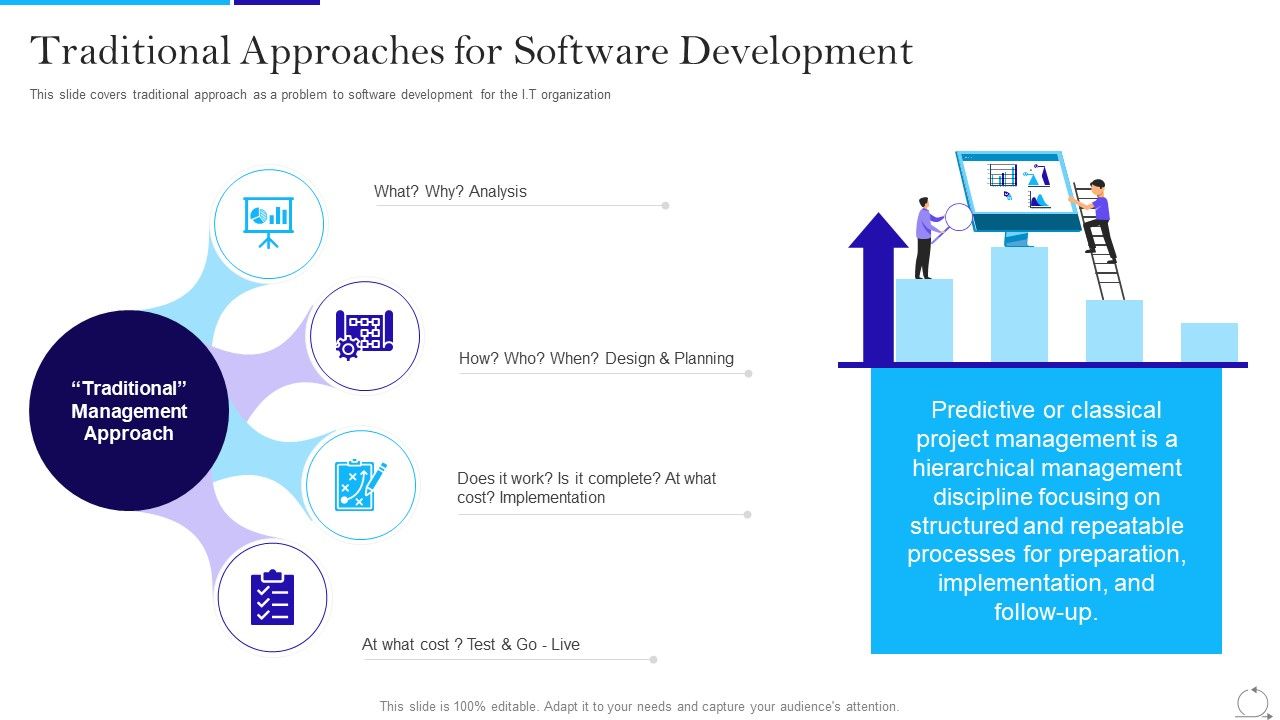 Traditional Approaches for Software Development

This slide covers traditional approach as a problem to software development for the I.T organization

"Traditional" Management Approach

What? Why? Analysis

How? Who? When? Design & Planning

Does it work? Is it complete? At what cost? Implementation

At what cost ? Test & Go - Live

Predictive or classical project management is a hierarchical management discipline focusing on structured and repeatable processes for preparation, implementation, and follow-up.

This slide is 100% editable. Adapt it to your needs and capture your audience's attention.